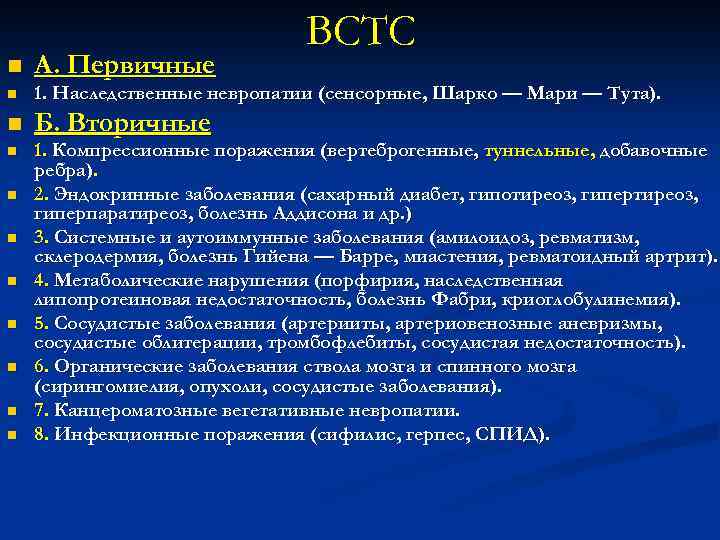 ВСТС

А. Первичные

1. Наследственные невропатии (сенсорные, Шарко — Мари — Тута).

Б. Вторичные

1. Компрессионные поражения (вертеброгенные, туннельные, добавочные ребра).

2. Эндокринные заболевания (сахарный диабет, гипотиреоз, гипертиреоз, гиперпаратиреоз, болезнь Аддисона и др.)

3. Системные и аутоиммунные заболевания (амилоидоз, ревматизм, склеродермия, болезнь Гийена — Барре, миастения, ревматоидный артрит).

4. Метаболические нарушения (порфирия, наследственная липопротеиновая недостаточность, болезнь Фабри, криоглобулинемия).

5. Сосудистые заболевания (артерииты, артериовенозные аневризмы, сосудистые облитерации, тромбофлебиты, сосудистая недостаточность).

6. Органические заболевания ствола мозга и спинного мозга (сирингомиелия, опухоли, сосудистые заболевания).

7. Канцероматозные вегетативные невропатии.

8. Инфекционные поражения (сифилис, герпес, СПИД).